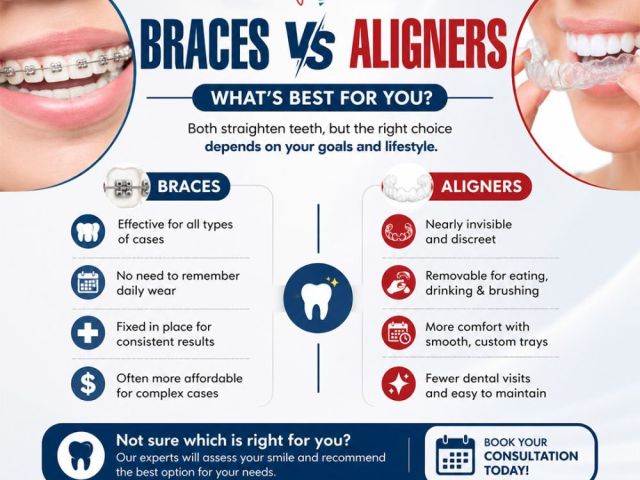 BRACES VS ALIGNERS

WHAT'S BEST FOR YOU?

Both straighten teeth, but the right choice depends on your goals and lifestyle.

BRACES

Effective for all types of cases

No need to remember daily wear

Fixed in place for consistent results

Often more affordable for complex cases

ALIGNERS

Nearly invisible and discreet

Removable for eating, drinking & brushing

More comfort with smooth, custom trays

Fewer dental visits and easy to maintain

Not sure which is right for you?
Our experts will assess your smile and recommend the best option for your needs.

BOOK YOUR CONSULTATION TODAY!